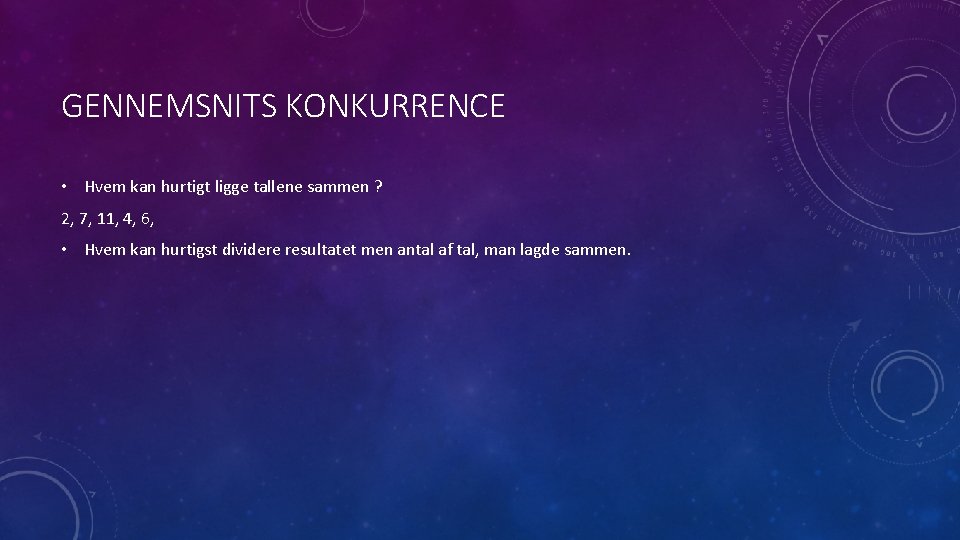 GENNEMSNITS KONKURRENCE

• Hvem kan hurtigt ligge tallene sammen ?

2, 7, 11, 4, 6,

• Hvem kan hurtigst dividere resultatet men antal af tal, man lagde sammen.